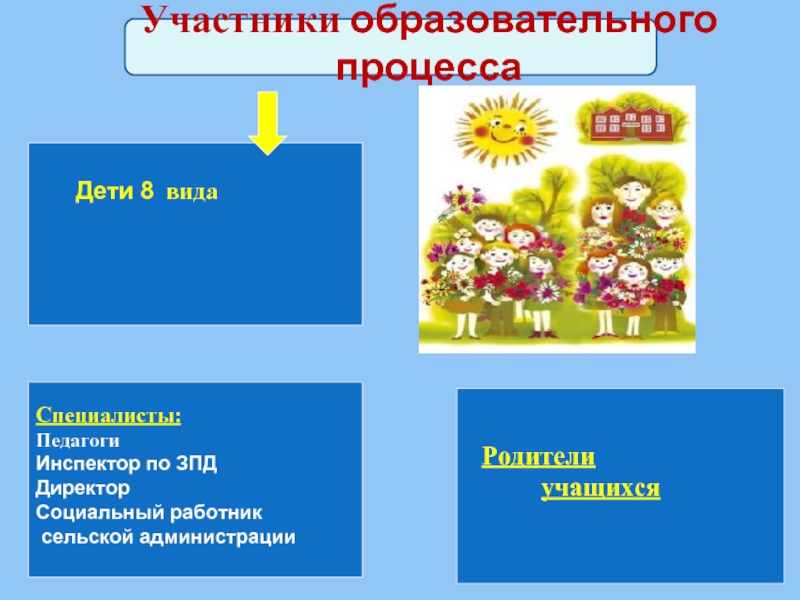 Участники образовательного процесса

Дети 8 вида

Специалисты:
Педагоги
Инспектор по ЗПД
Директор
Социальный работник
сельской администрации

Родители
учащихся